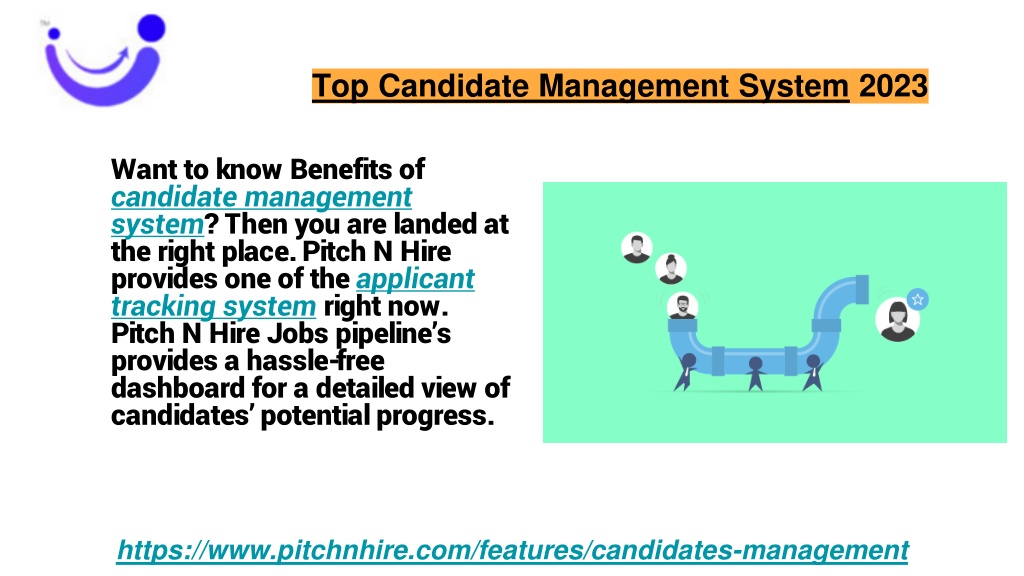 Top Candidate Management System 2023

Want to know Benefits of candidate management system? Then you are landed at the right place. Pitch N Hire provides one of the applicant tracking system right now. Pitch N Hire Jobs pipeline's provides a hassle-free dashboard for a detailed view of candidates' potential progress.

https://www.pitchnhire.com/features/candidates-management